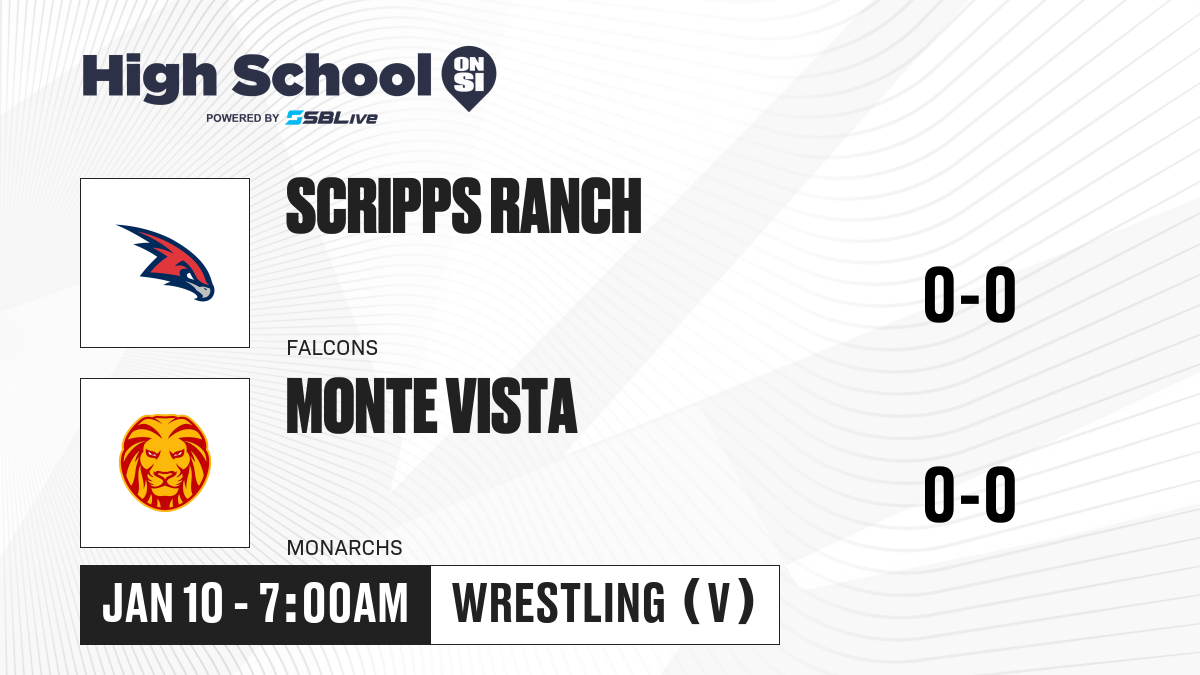 High School ON SI
POWERED BY SBLive

SCRIPPS RANCH
FALCONS
0-0

MONTE VISTA
MONARCHS
0-0

JAN 10 - 7:00AM
WRESTLING (V)